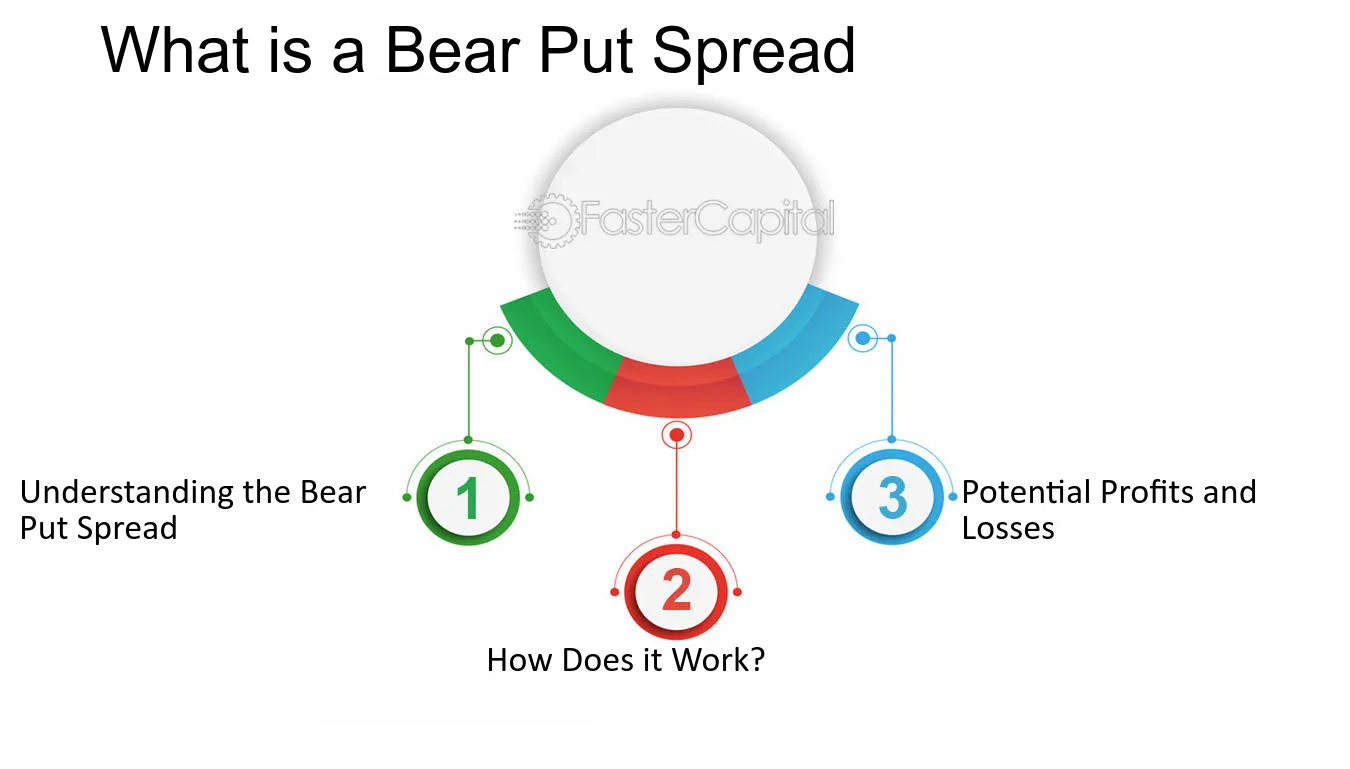 What is a Bear Put Spread

1

Understanding the Bear Put Spread

2

How Does it Work?

3

Potential Profits and Losses

FasterCapital